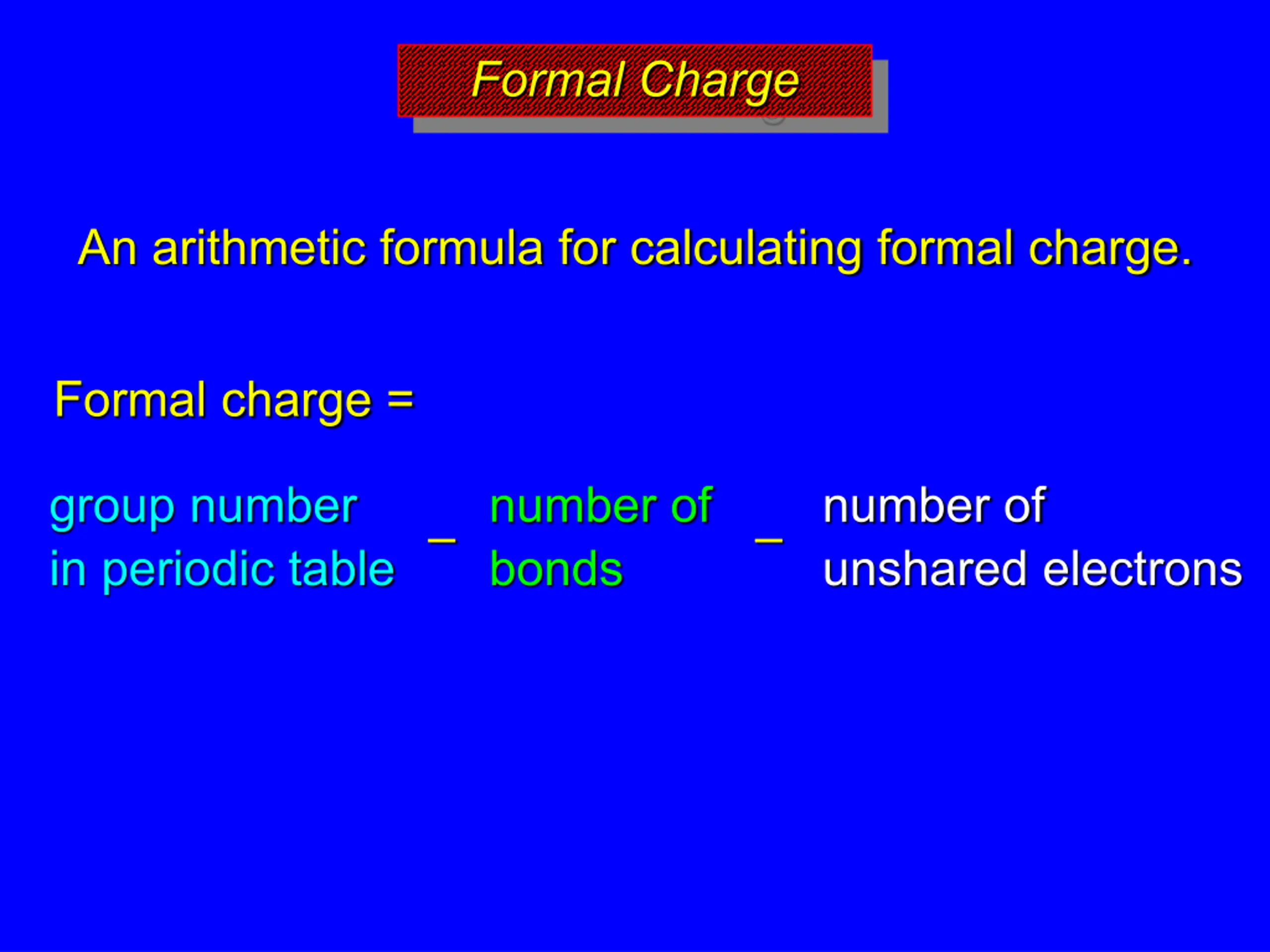 Formal Charge

An arithmetic formula for calculating formal charge.

Formal charge =

group number in periodic table – number of bonds – number of unshared electrons